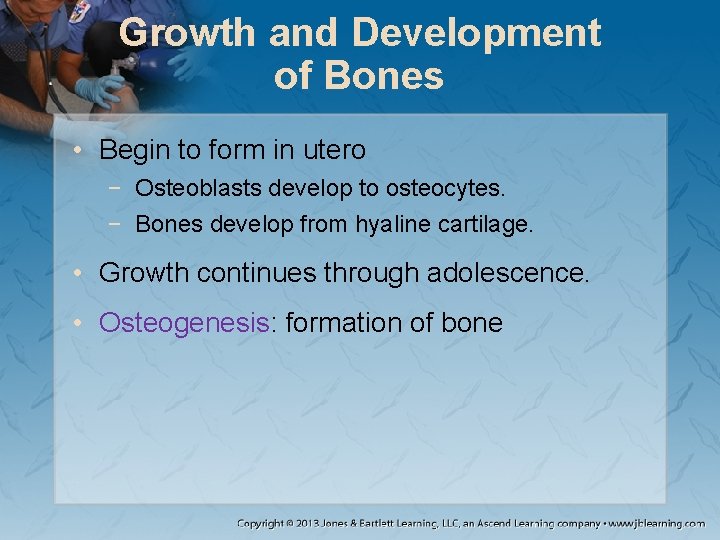 Growth and Development of Bones

• Begin to form in utero
  − Osteoblasts develop to osteocytes.
  − Bones develop from hyaline cartilage.
• Growth continues through adolescence.
• Osteogenesis: formation of bone

Copyright © 2013 Jones & Bartlett Learning, LLC, an Ascend Learning company • www.jblearning.com